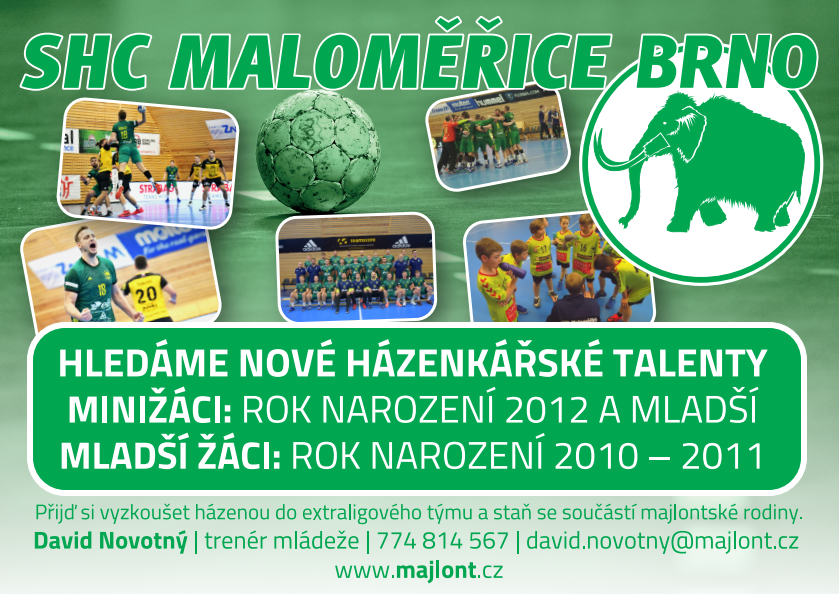 SHC MALOMĚŘICE BRNO

HLEDÁME NOVÉ HÁZENKÁŘSKÉ TALENTY
MINIŽÁCI: ROK NAROZENÍ 2012 A MLADŠÍ
MLADŠÍ ŽÁCI: ROK NAROZENÍ 2010 – 2011

Přijď si vyzkoušet házenou do extraligového týmu a staň se součástí majlontské rodiny.
David Novotný | trenér mládeže | 774 814 567 | david.novotny@majlont.cz
www.majlont.cz